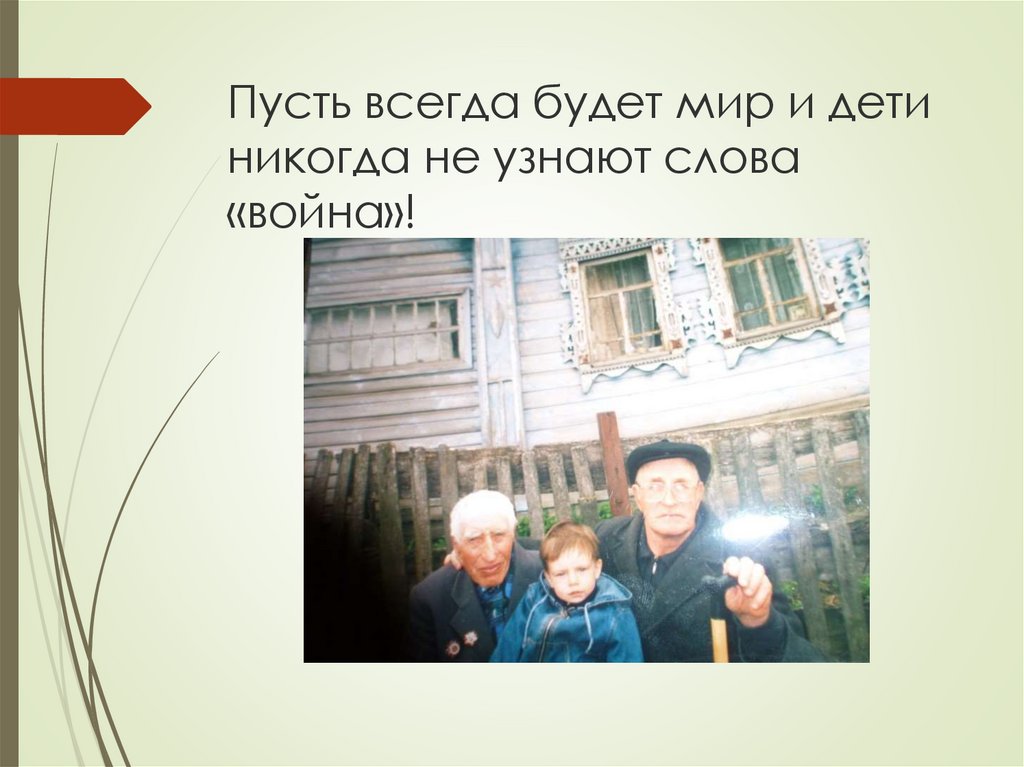 Пусть всегда будет мир и дети никогда не узнают слова «война»!